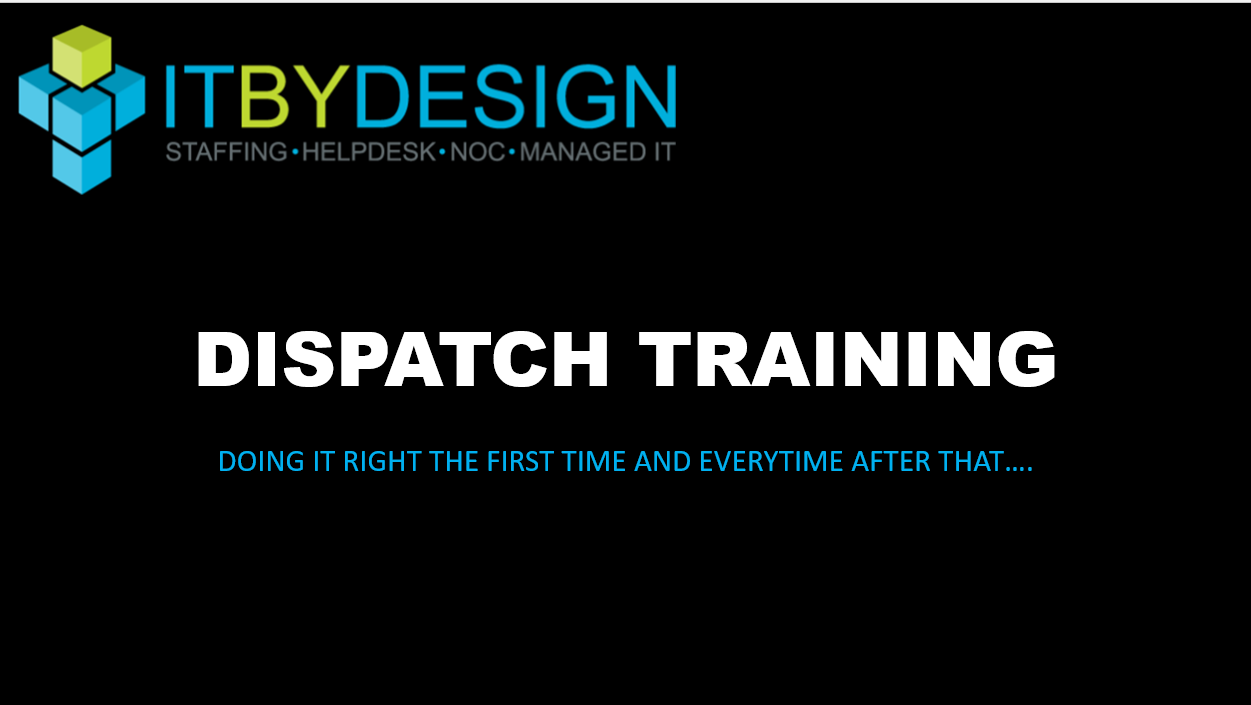 ITBYDESIGN
STAFFING • HELPDESK • NOC • MANAGED IT

DISPATCH TRAINING

DOING IT RIGHT THE FIRST TIME AND EVERYTIME AFTER THAT….